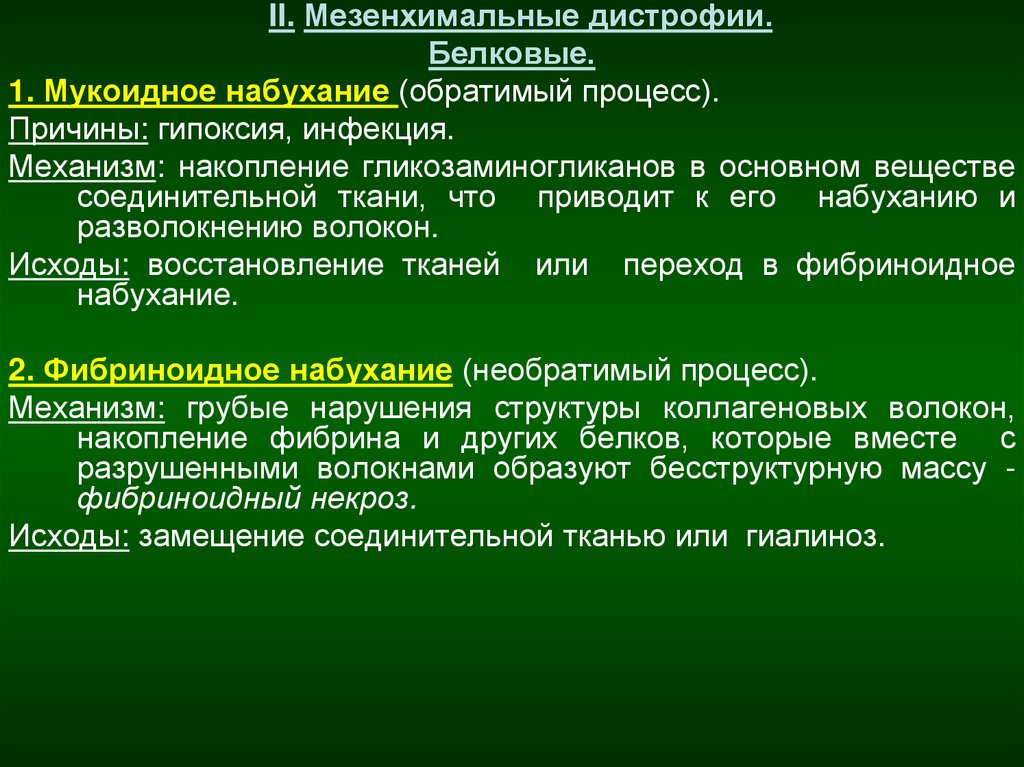 II. Мезенхимальные дистрофии.
Белковые.

1. Мукоидное набухание (обратимый процесс).

Причины: гипоксия, инфекция.

Механизм: накопление гликозаминогликанов в основном веществе соединительной ткани, что приводит к его набуханию и разволокнению волокон.

Исходы: восстановление тканей или переход в фибриноидное набухание.

2. Фибриноидное набухание (необратимый процесс).

Механизм: грубые нарушения структуры коллагеновых волокон, накопление фибрина и других белков, которые вместе с разрушенными волокнами образуют бесструктурную массу - фибриноидный некроз.

Исходы: замещение соединительной тканью или гиалиноз.